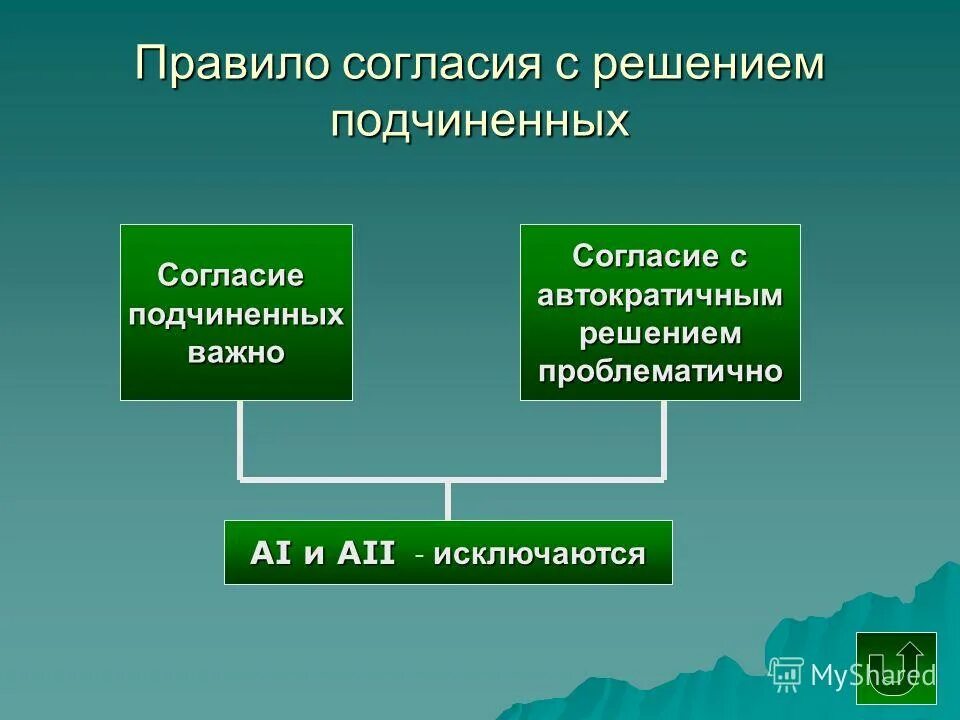 Правило согласия с решением подчиненных

Согласие подчиненных важно

Согласие с автократичным решением проблематично

AI и AII - исключаются

MyShared